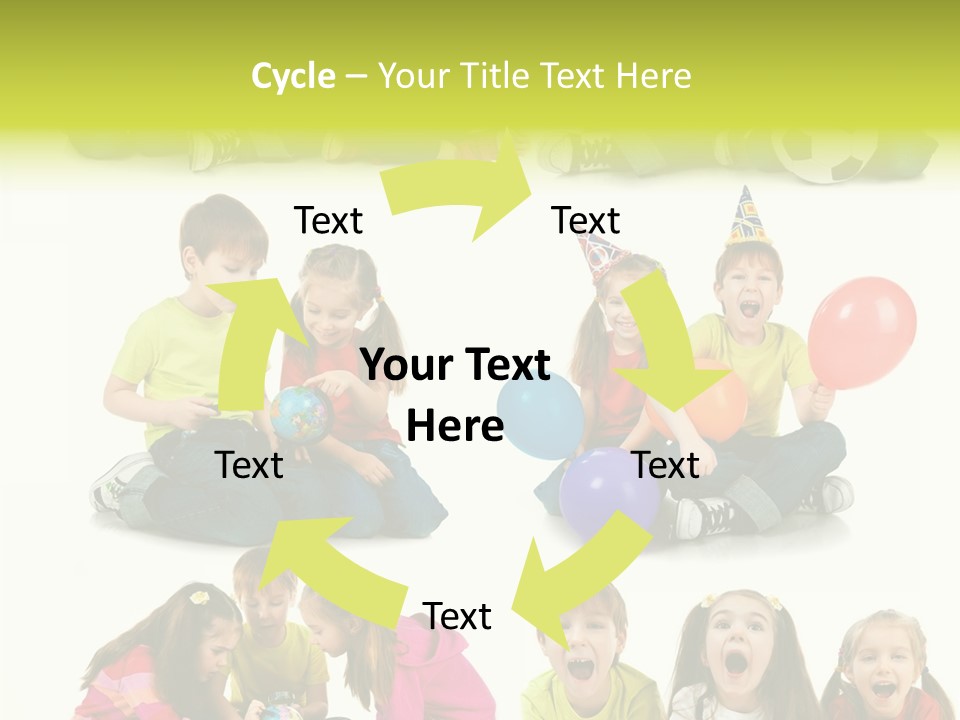 Cycle – Your Title Text Here

Text

Text

Your Text Here

Text

Text

Text